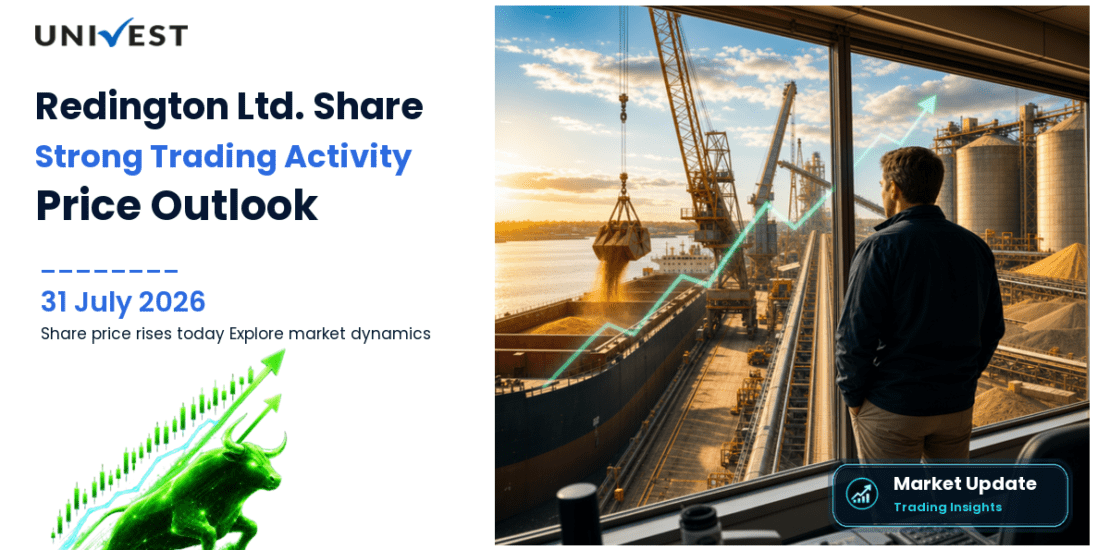 UNIVEST

Redington Ltd. Share
Strong Trading Activity
Price Outlook

31 July 2026
Share price rises today Explore market dynamics

Market Update
Trading Insights